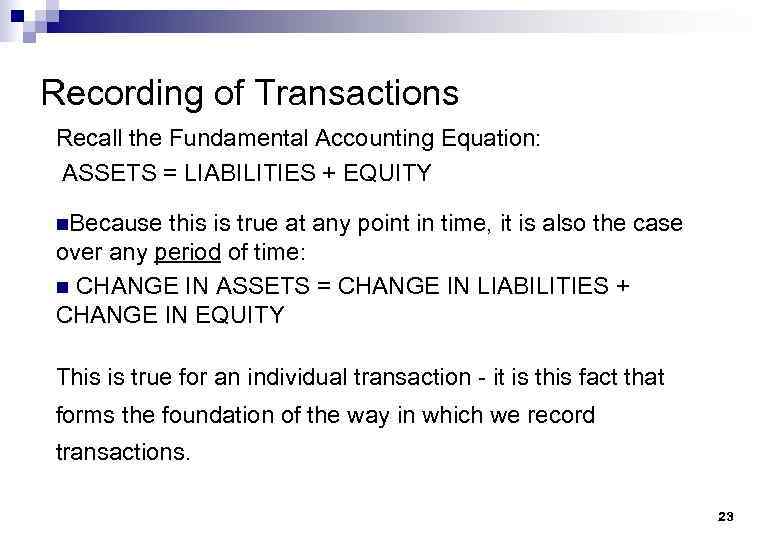 Recording of Transactions

Recall the Fundamental Accounting Equation:
ASSETS = LIABILITIES + EQUITY

■Because this is true at any point in time, it is also the case over any period of time:
■ CHANGE IN ASSETS = CHANGE IN LIABILITIES + CHANGE IN EQUITY

This is true for an individual transaction - it is this fact that forms the foundation of the way in which we record transactions.

23